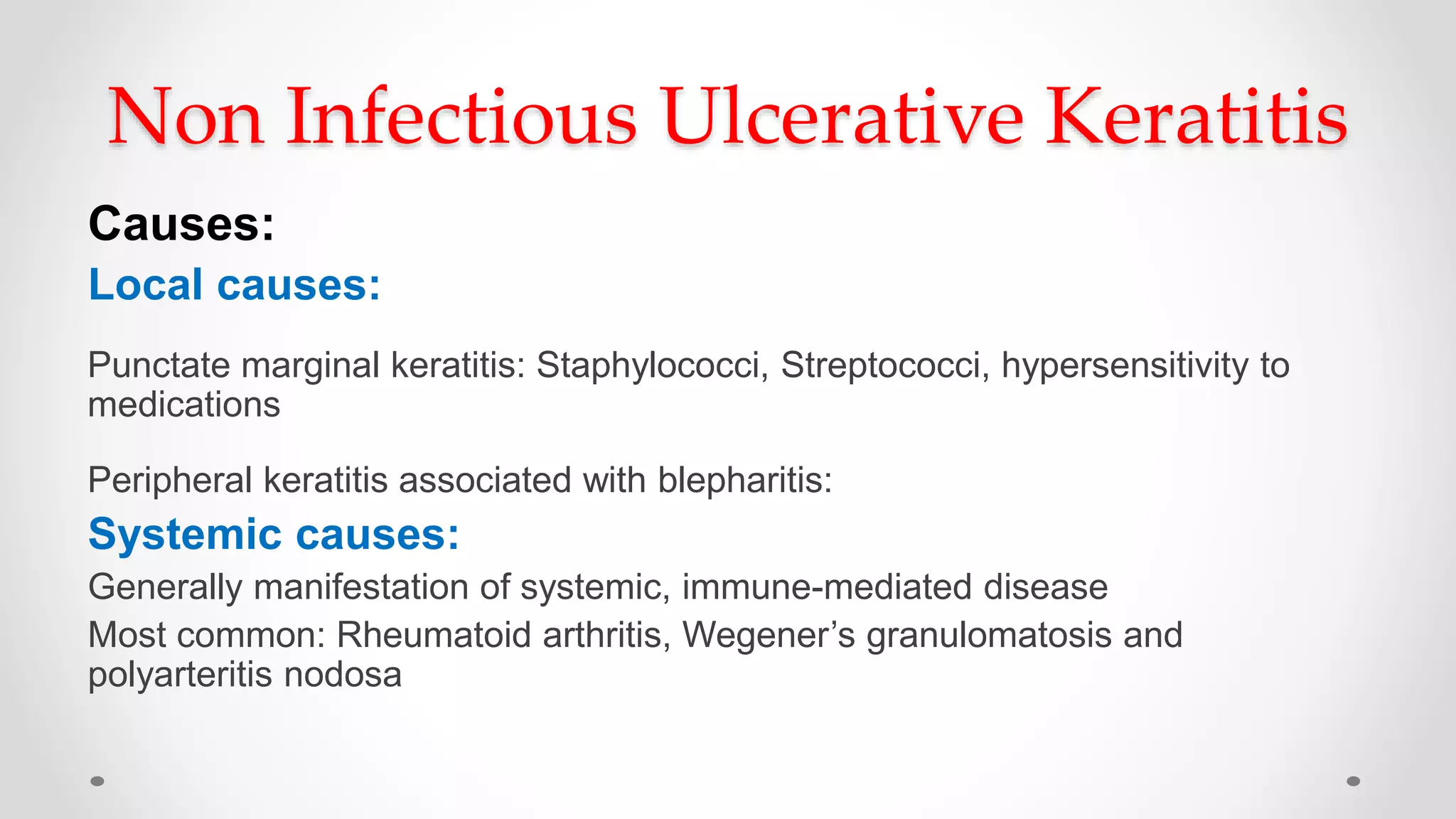 Non Infectious Ulcerative Keratitis

Causes:

Local causes:

Punctate marginal keratitis: Staphylococci, Streptococci, hypersensitivity to medications

Peripheral keratitis associated with blepharitis:

Systemic causes:

Generally manifestation of systemic, immune-mediated disease

Most common: Rheumatoid arthritis, Wegener's granulomatosis and polyarteritis nodosa